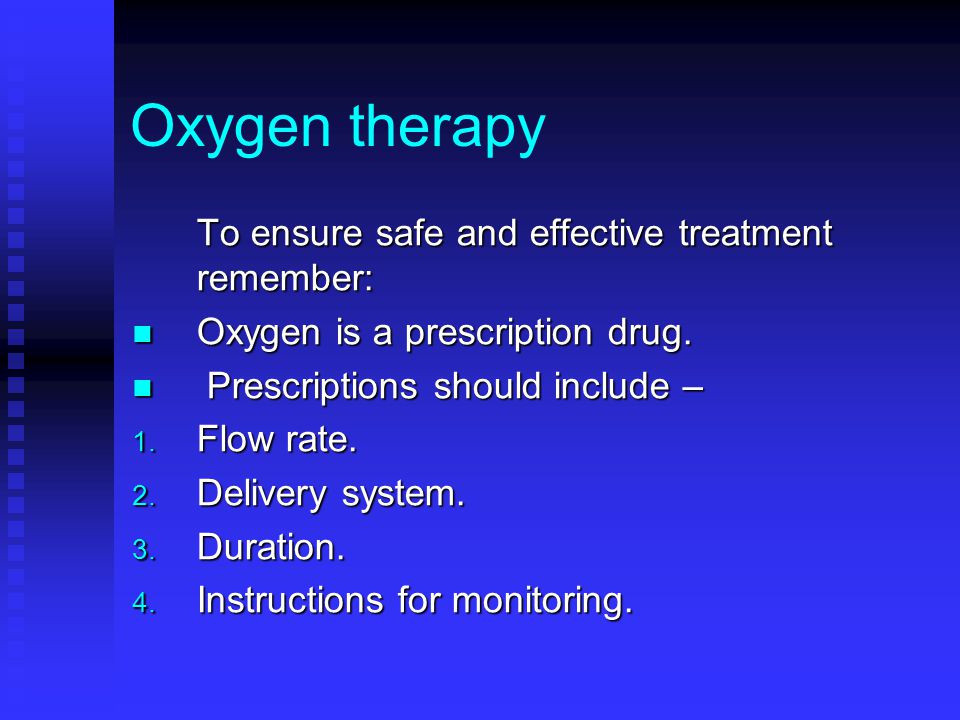 Oxygen therapy

To ensure safe and effective treatment remember:

- Oxygen is a prescription drug.
- Prescriptions should include –

1. Flow rate.
2. Delivery system.
3. Duration.
4. Instructions for monitoring.